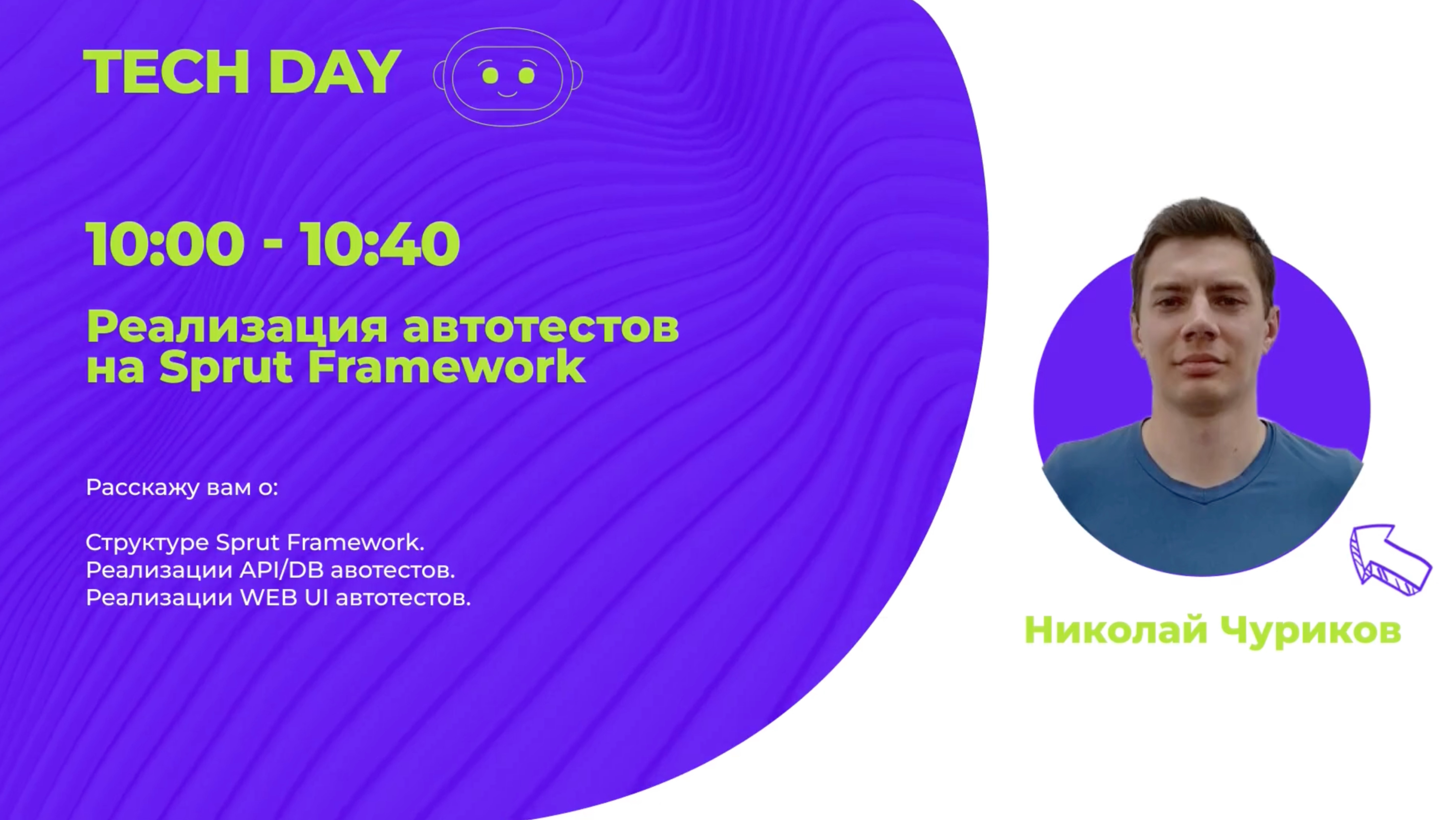 TECH DAY

10:00 - 10:40

Реализация автотестов на Sprut Framework

Расскажу вам о:

Структуре Sprut Framework.
Реализации API/DB авотестов.
Реализации WEB UI автотестов.

Николай Чуриков